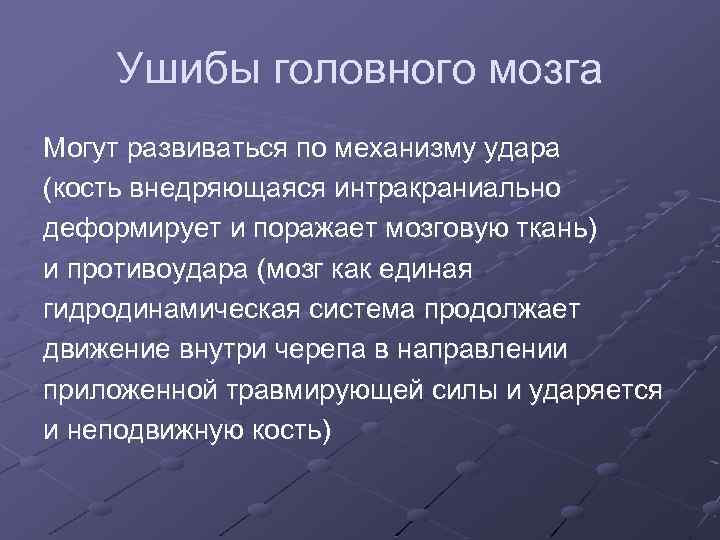 Ушибы головного мозга

Могут развиваться по механизму удара (кость внедряющаяся интракраниально деформирует и поражает мозговую ткань) и противоудара (мозг как единая гидродинамическая система продолжает движение внутри черепа в направлении приложенной травмирующей силы и ударяется и неподвижную кость)